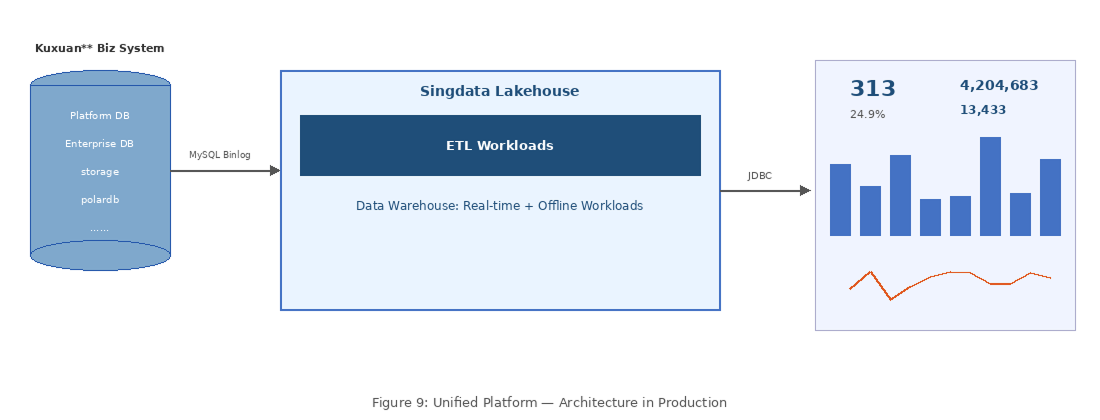 Kuxuan** Biz System

Platform DB
Enterprise DB
storage
polardb
......

MySQL Binlog

Singdata Lakehouse

ETL Workloads

Data Warehouse: Real-time + Offline Workloads

JDBC

313
24.9%
4,204,683
13,433

Figure 9: Unified Platform — Architecture in Production